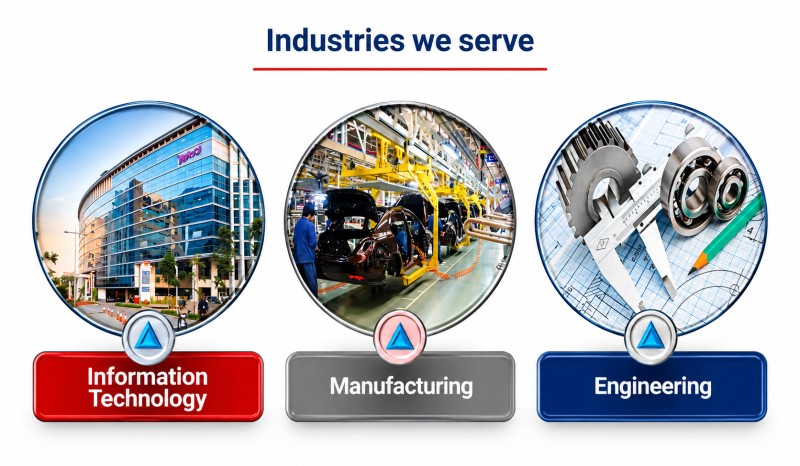 Industries we serve

Information Technology

Manufacturing

Engineering